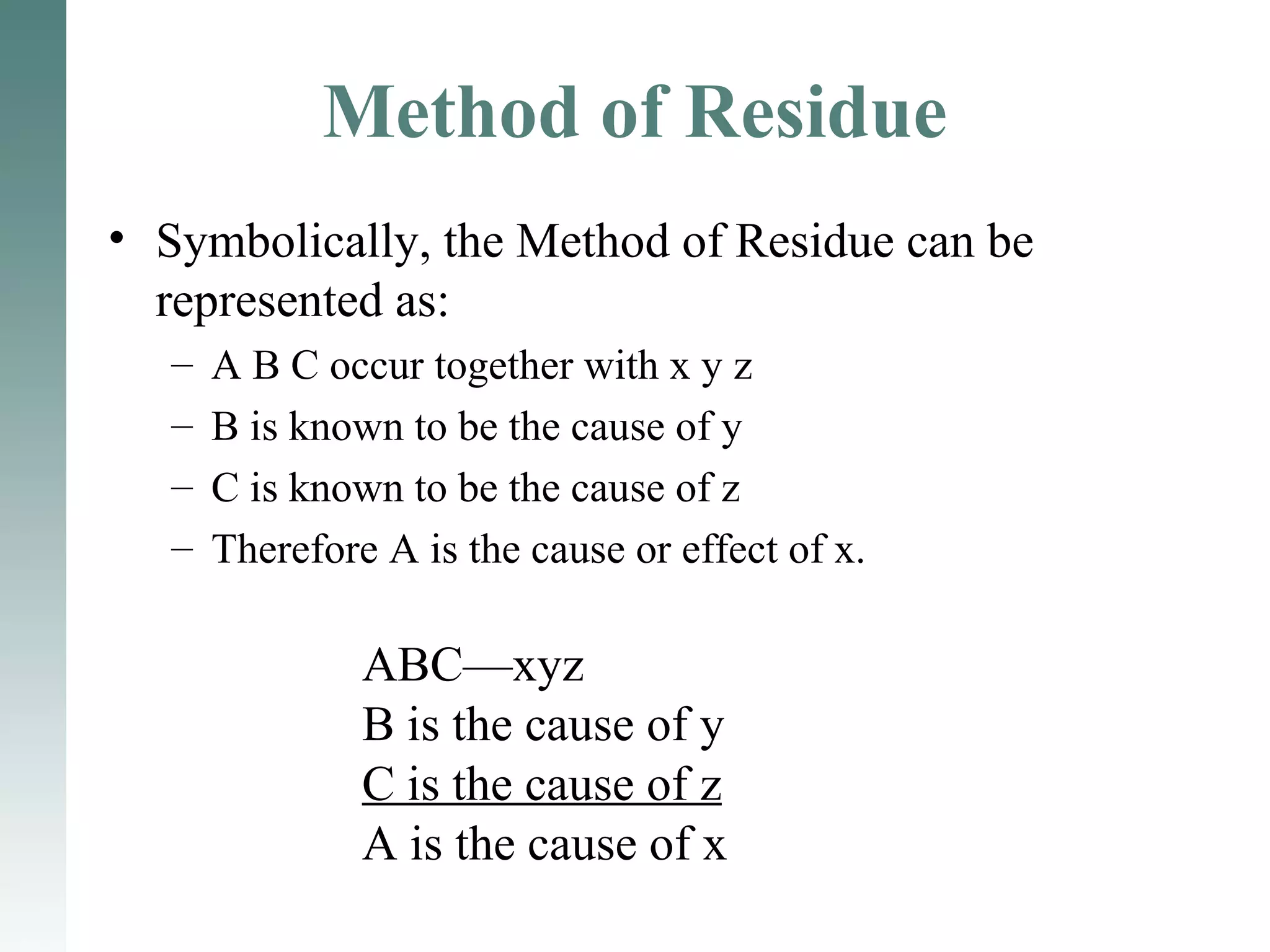 Method of Residue

• Symbolically, the Method of Residue can be represented as:
– A B C occur together with x y z
– B is known to be the cause of y
– C is known to be the cause of z
– Therefore A is the cause or effect of x.

ABC—xyz
B is the cause of y
C is the cause of z
A is the cause of x